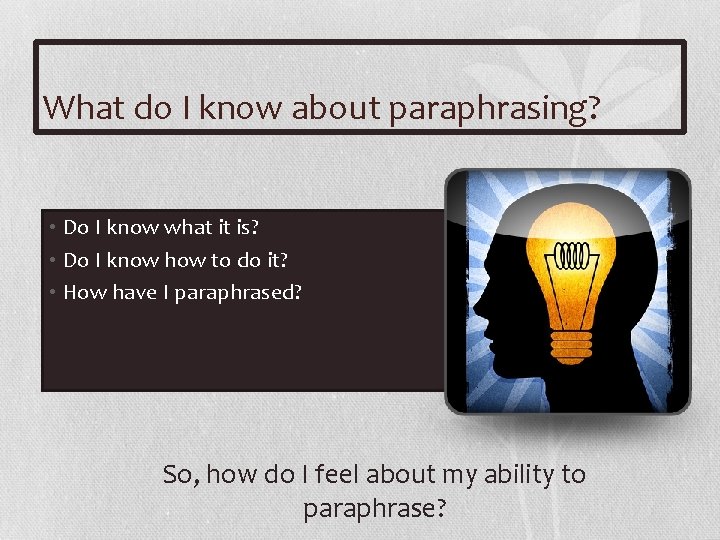 What do I know about paraphrasing?

• Do I know what it is?
• Do I know how to do it?
• How have I paraphrased?

So, how do I feel about my ability to paraphrase?